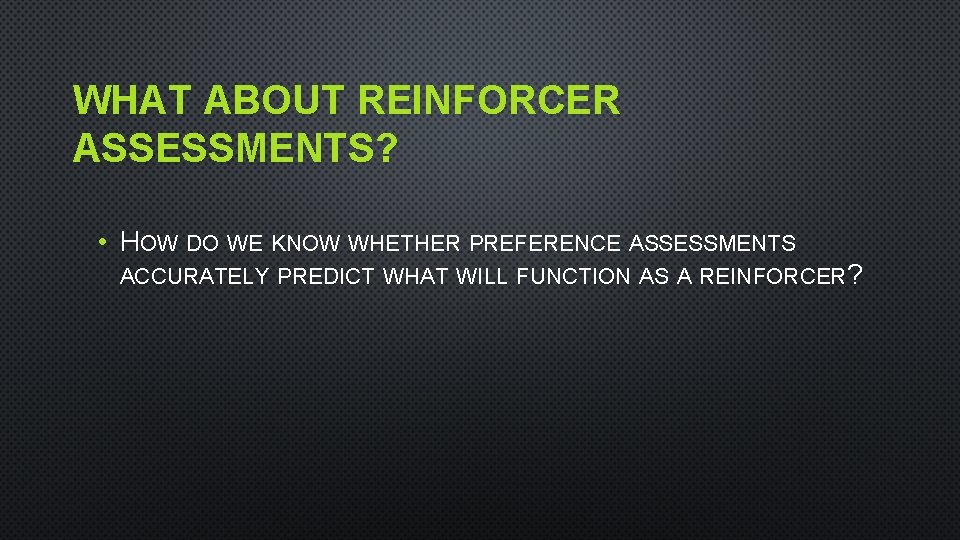 WHAT ABOUT REINFORCER ASSESSMENTS?

• HOW DO WE KNOW WHETHER PREFERENCE ASSESSMENTS ACCURATELY PREDICT WHAT WILL FUNCTION AS A REINFORCER?